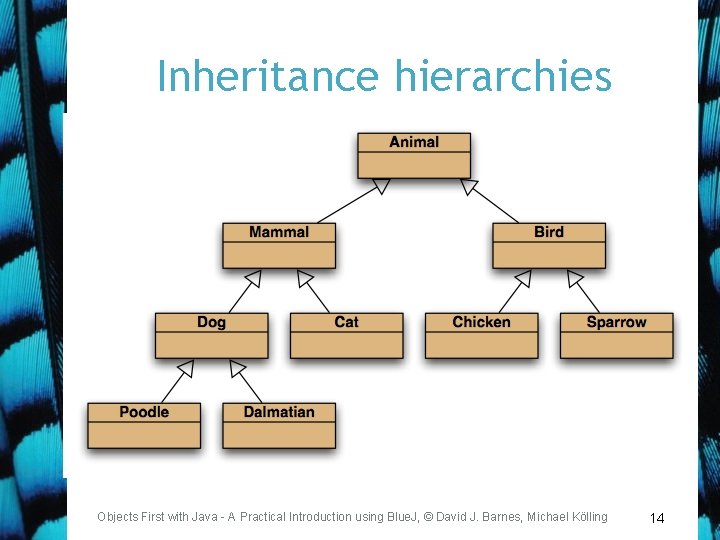 Inheritance hierarchies

Animal

Mammal

Bird

Dog

Cat

Chicken

Sparrow

Poodle

Dalmatian

Objects First with Java - A Practical Introduction using BlueJ, © David J. Barnes, Michael Kölling

14